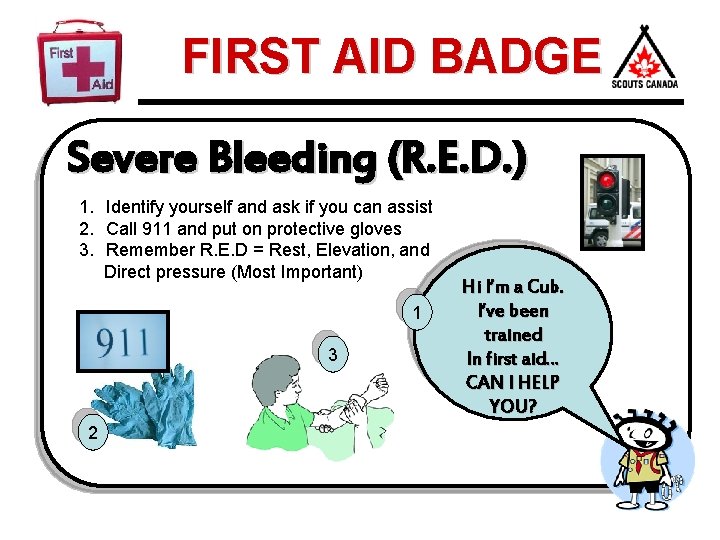 First Aid

FIRST AID BADGE

SCOUTS CANADA

Severe Bleeding (R.E.D.)

1. Identify yourself and ask if you can assist
2. Call 911 and put on protective gloves
3. Remember R.E.D = Rest, Elevation, and Direct pressure (Most Important)

911

2

3

1

Hi I'm a Cub. I've been trained In first aid… CAN I HELP YOU?